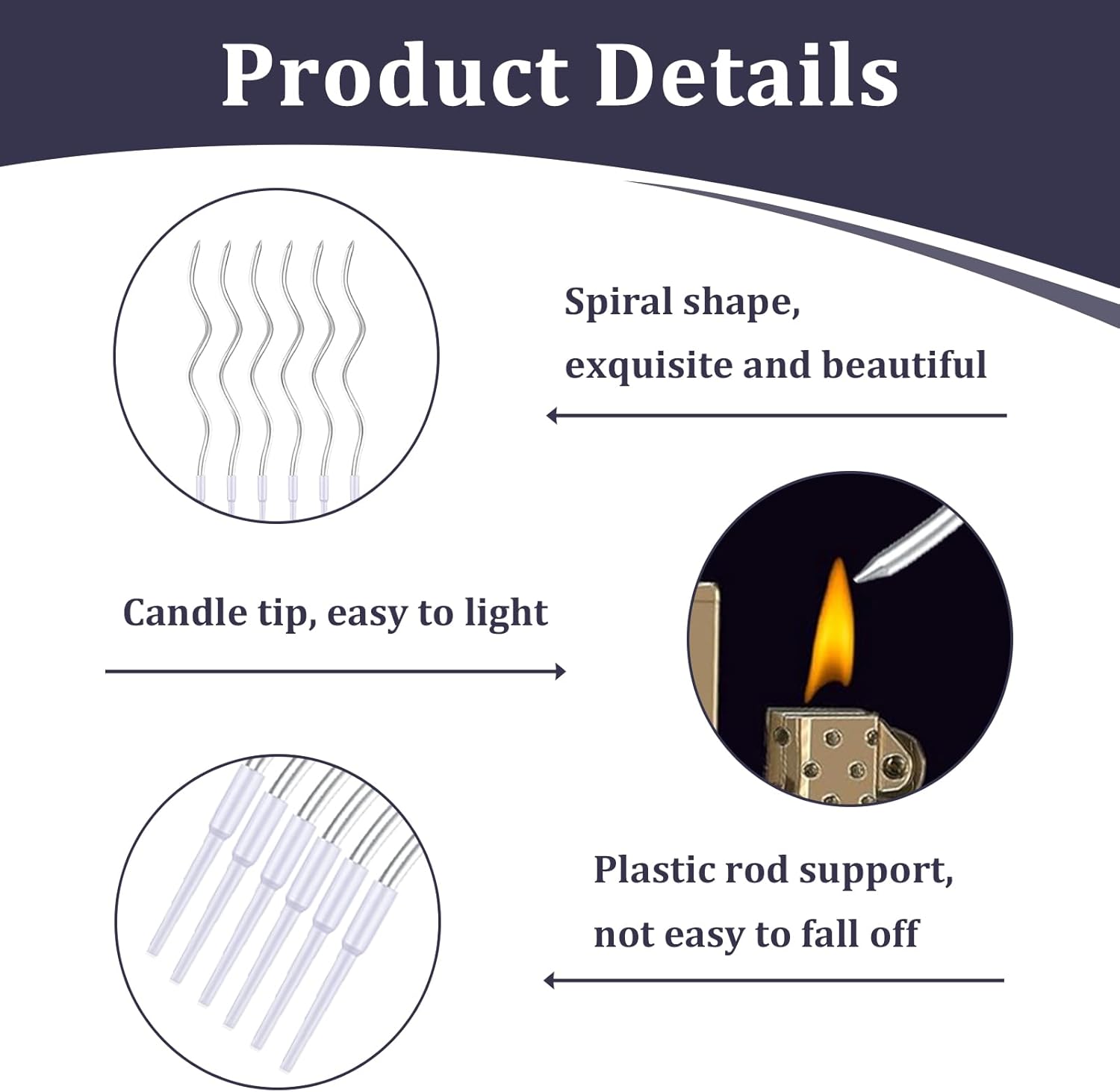 Product Details

Spiral shape, exquisite and beautiful

Candle tip, easy to light

Plastic rod support, not easy to fall off